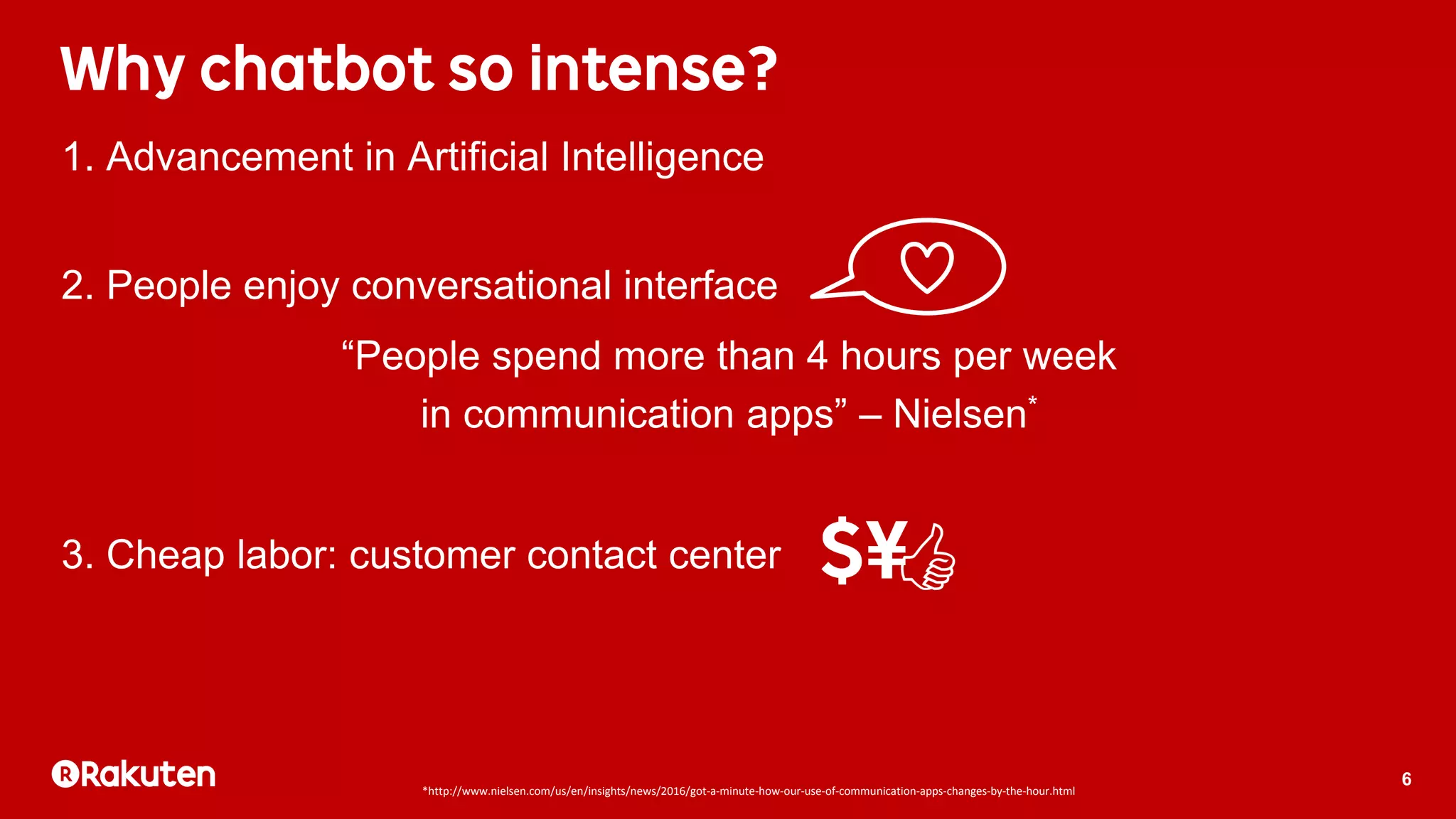 Why chatbot so intense?

1. Advancement in Artificial Intelligence

2. People enjoy conversational interface

“People spend more than 4 hours per week in communication apps” – Nielsen*

3. Cheap labor: customer contact center

$¥

Rakuten

*http://www.nielsen.com/us/en/insights/news/2016/got-a-minute-how-our-use-of-communication-apps-changes-by-the-hour.html

6